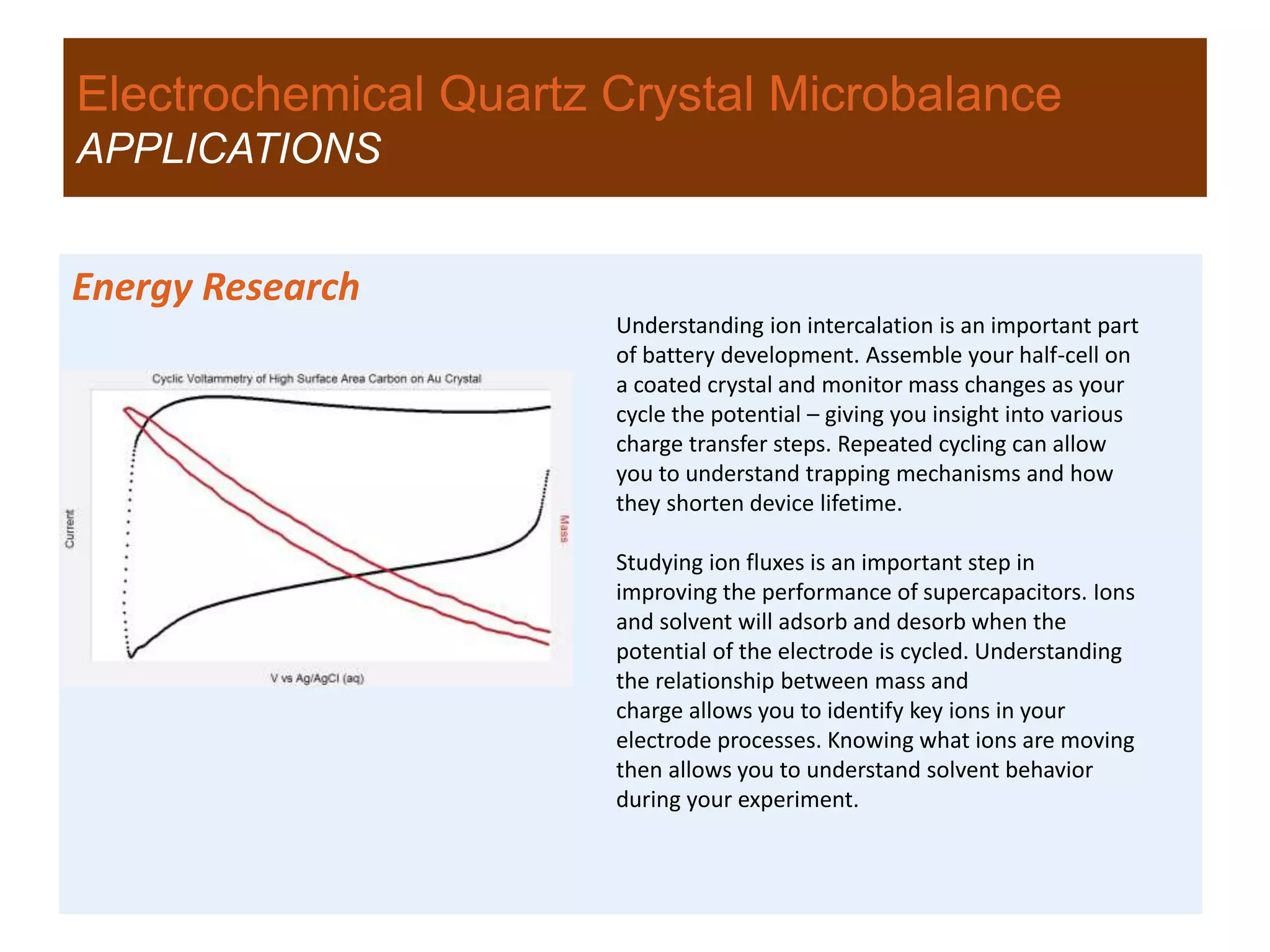 Electrochemical Quartz Crystal Microbalance
APPLICATIONS

Energy Research

Cyclic Voltammetry of High Surface Area Carbon on Au Crystal

Current

Mass

V vs Ag/AgCl (aq)

Understanding ion intercalation is an important part of battery development. Assemble your half-cell on a coated crystal and monitor mass changes as your cycle the potential – giving you insight into various charge transfer steps. Repeated cycling can allow you to understand trapping mechanisms and how they shorten device lifetime.

Studying ion fluxes is an important step in improving the performance of supercapacitors. Ions and solvent will adsorb and desorb when the potential of the electrode is cycled. Understanding the relationship between mass and charge allows you to identify key ions in your electrode processes. Knowing what ions are moving then allows you to understand solvent behavior during your experiment.